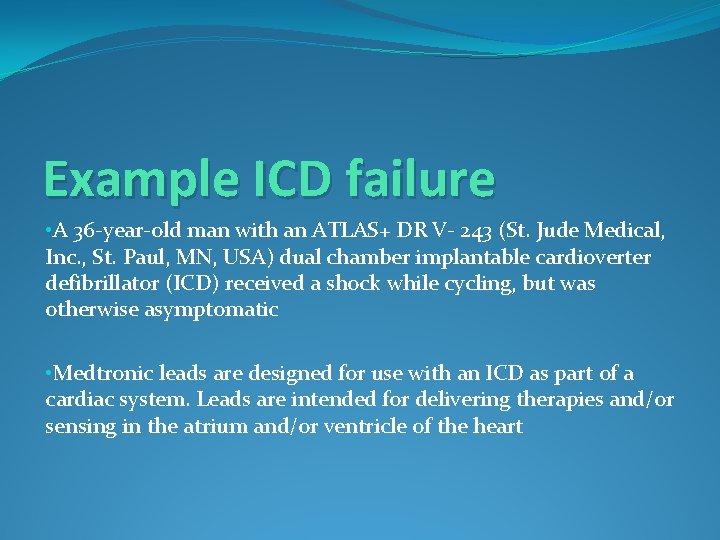 Example ICD failure

•A 36-year-old man with an ATLAS+ DR V- 243 (St. Jude Medical, Inc., St. Paul, MN, USA) dual chamber implantable cardioverter defibrillator (ICD) received a shock while cycling, but was otherwise asymptomatic

•Medtronic leads are designed for use with an ICD as part of a cardiac system. Leads are intended for delivering therapies and/or sensing in the atrium and/or ventricle of the heart